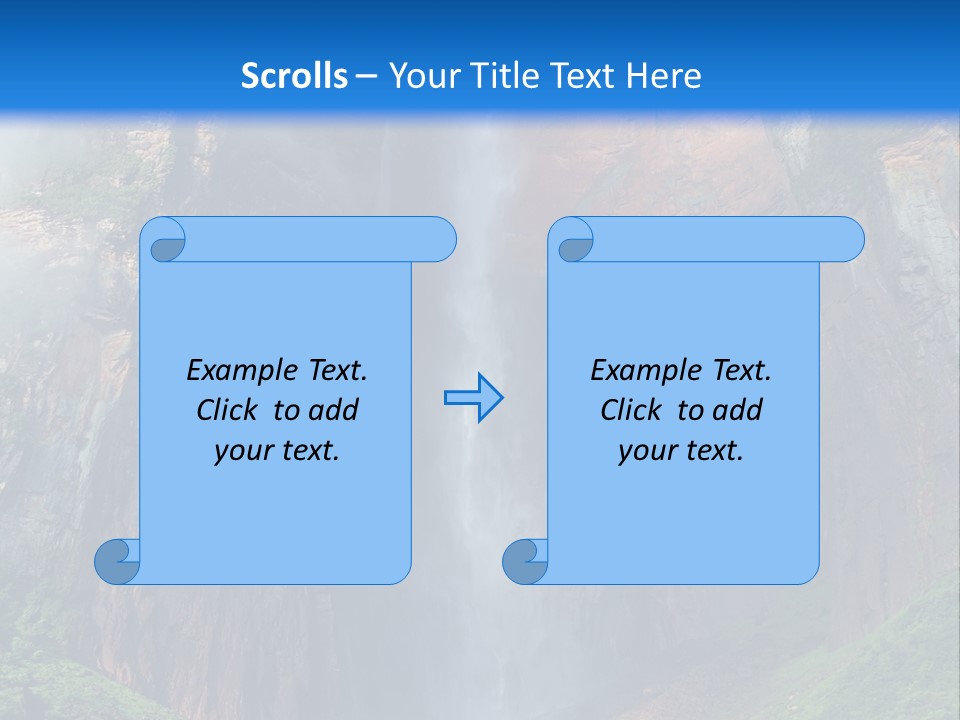 Scrolls – Your Title Text Here

Example Text. Click to add your text.

Example Text. Click to add your text.